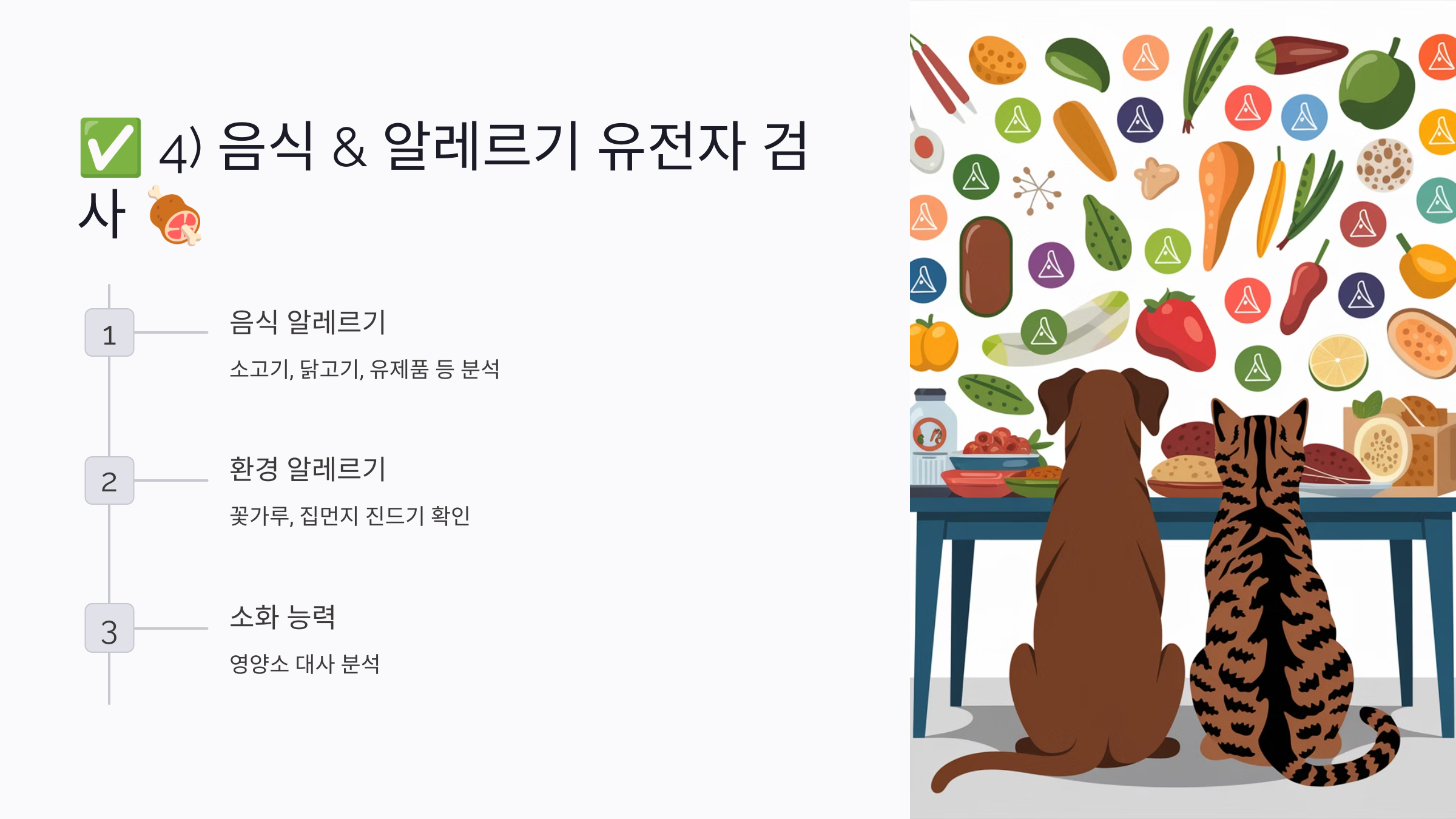 ✅ 4) 음식 & 알레르기 유전자 검사 🍖

1

음식 알레르기

소고기, 닭고기, 유제품 등 분석

2

환경 알레르기

꽃가루, 집먼지 진드기 확인

3

소화 능력

영양소 대사 분석